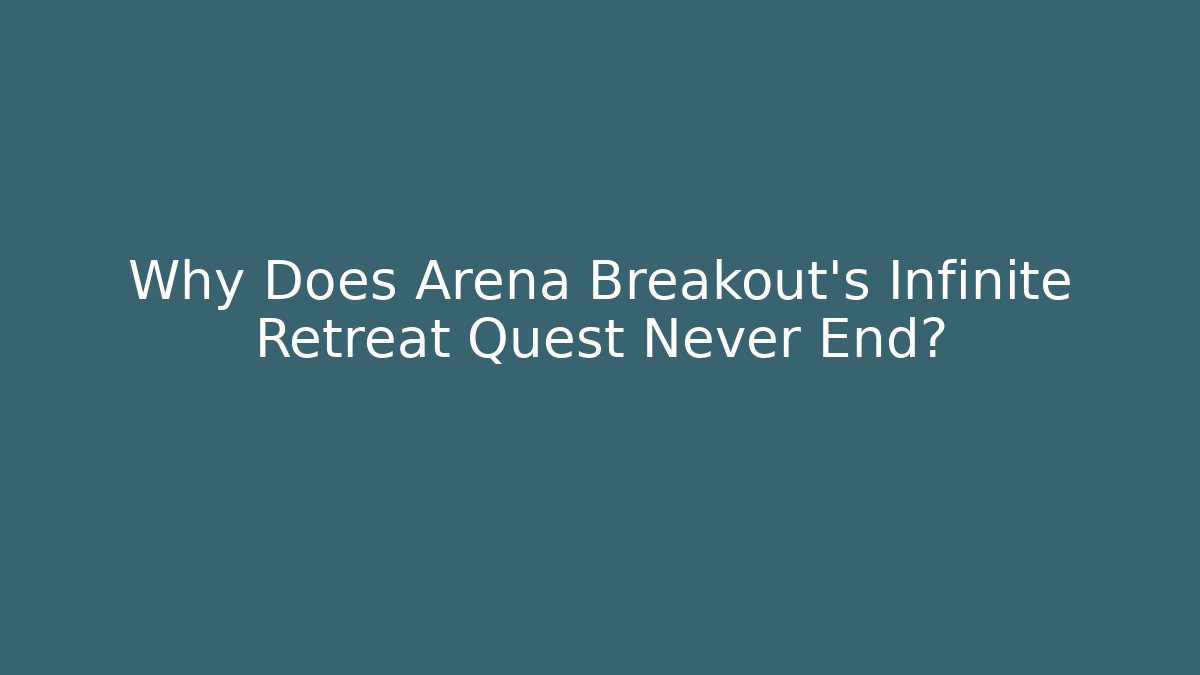 Why Does Arena Breakout's Infinite Retreat Quest Never End?